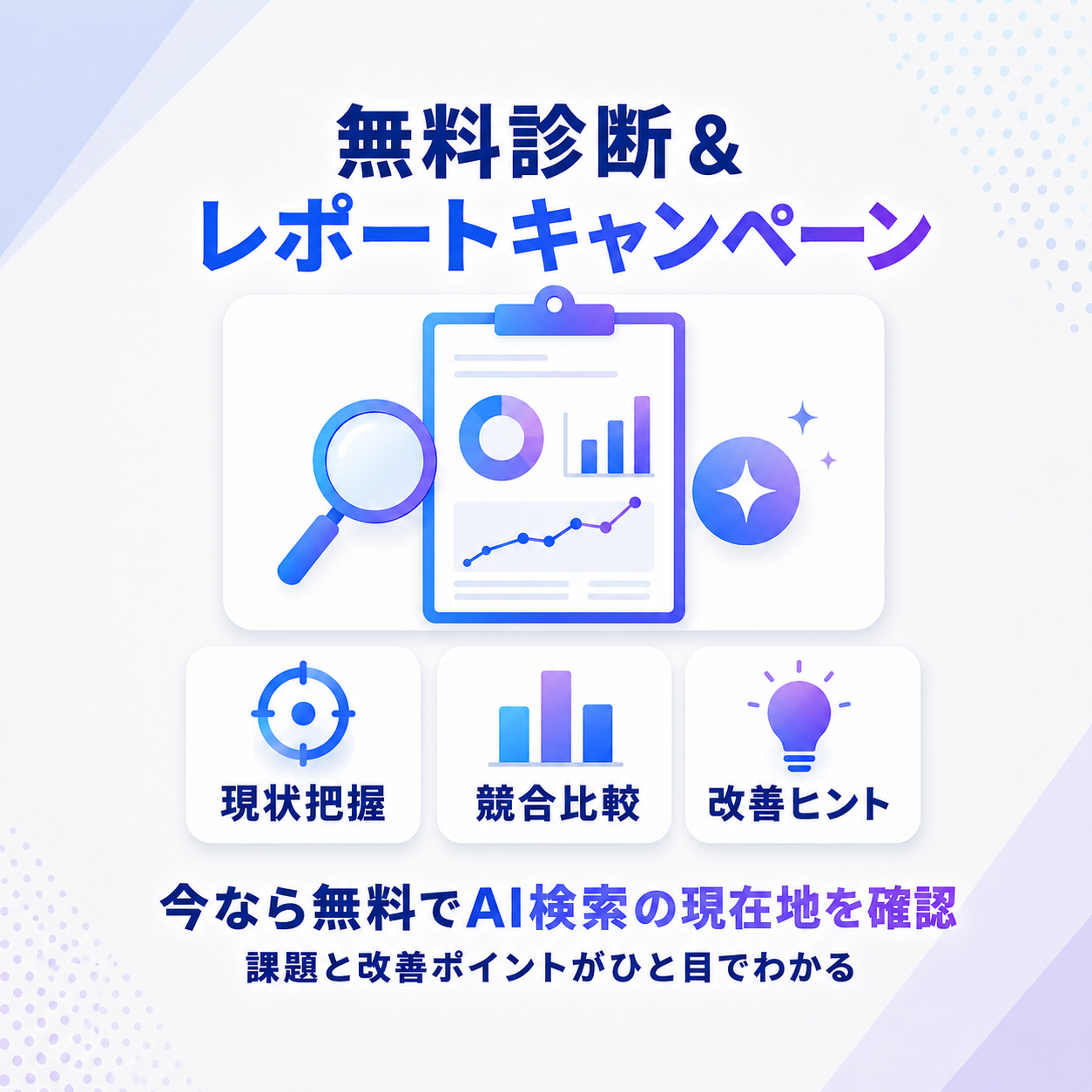 無料診断＆
レポートキャンペーン

現状把握

競合比較

改善ヒント

今なら無料でAI検索の現在地を確認
課題と改善ポイントがひと目でわかる